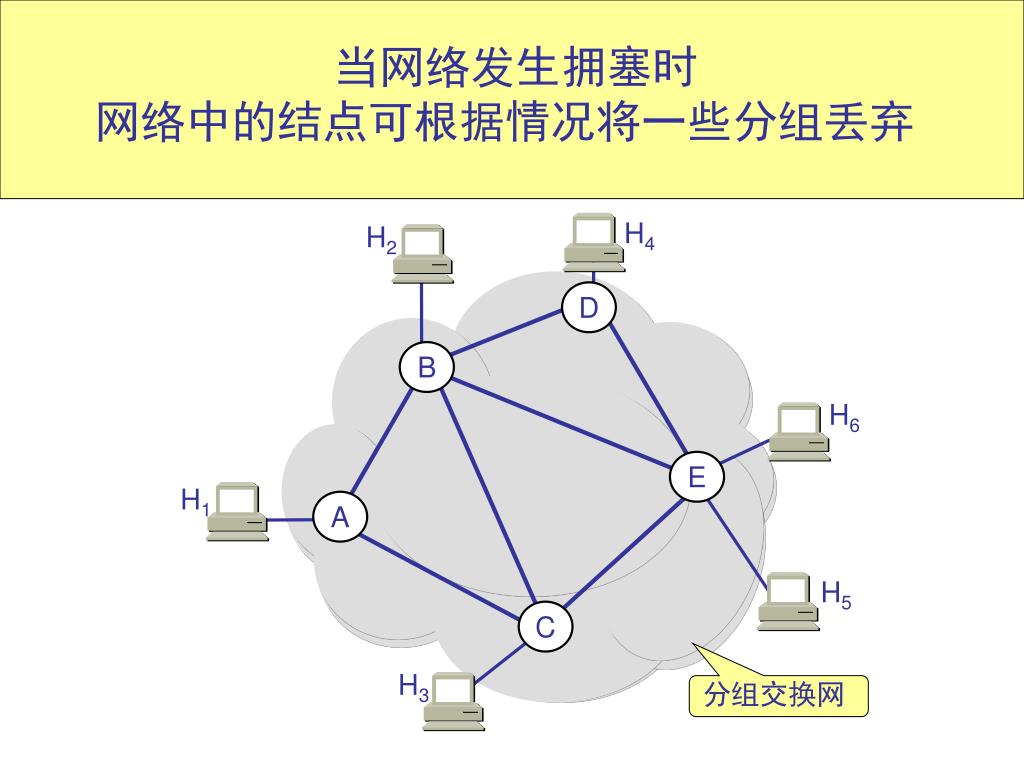 当网络发生拥塞时
网络中的结点可根据情况将一些分组丢弃

$H_2$
$H_4$
D
B
$H_6$
E
$H_1$
A
$H_5$
C
$H_3$
分组交换网